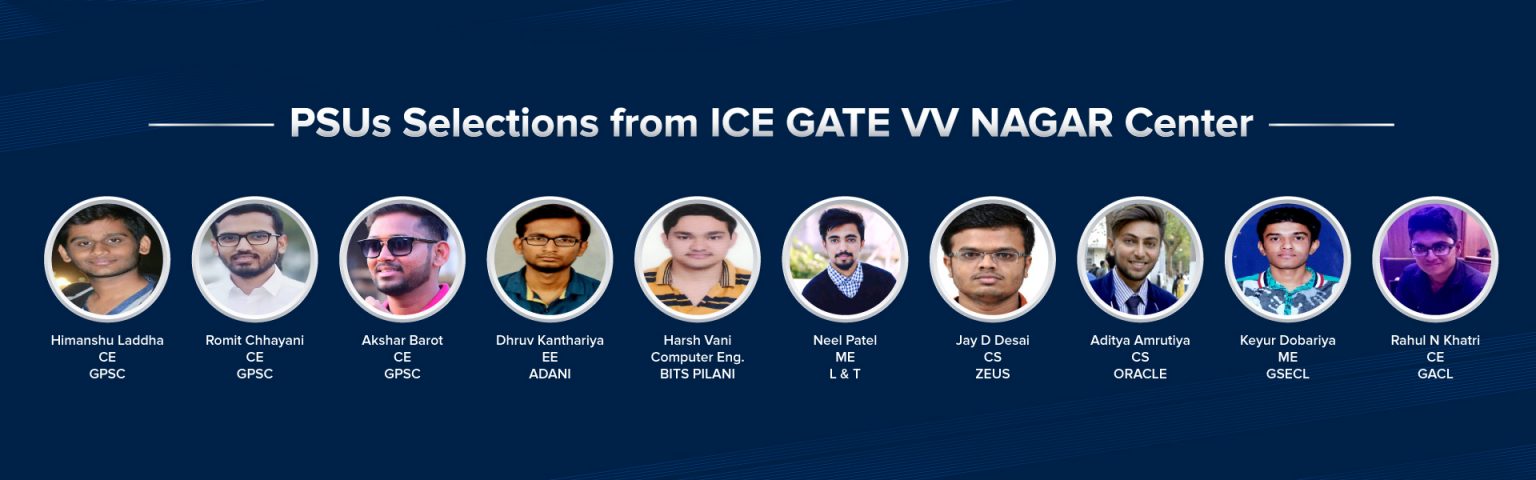 PSUs Selections from ICE GATE VV NAGAR Center

Himanshu Laddha
CE
GPSC

Romit Chhayani
CE
GPSC

Akshar Barot
CE
GPSC

Dhruv Kanthariya
EE
ADANI

Harsh Vani
Computer Eng.
BITS PILANI

Neel Patel
ME
L & T

Jay D Desai
CS
ZEUS

Aditya Amrutiya
CS
ORACLE

Keyur Dobariya
ME
GSECL

Rahul N Khatri
CE
GACL